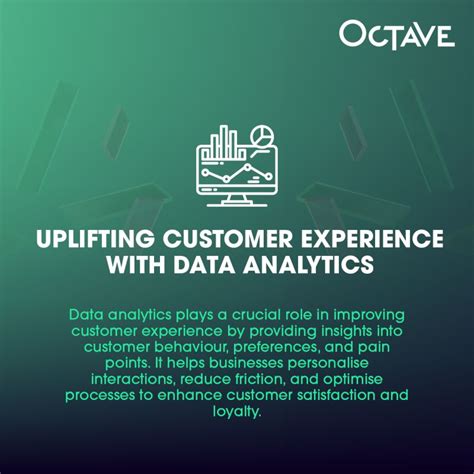 OCTAVE

UPLIFTING CUSTOMER EXPERIENCE WITH DATA ANALYTICS

Data analytics plays a crucial role in improving customer experience by providing insights into customer behaviour, preferences, and pain points. It helps businesses personalise interactions, reduce friction, and optimise processes to enhance customer satisfaction and loyalty.